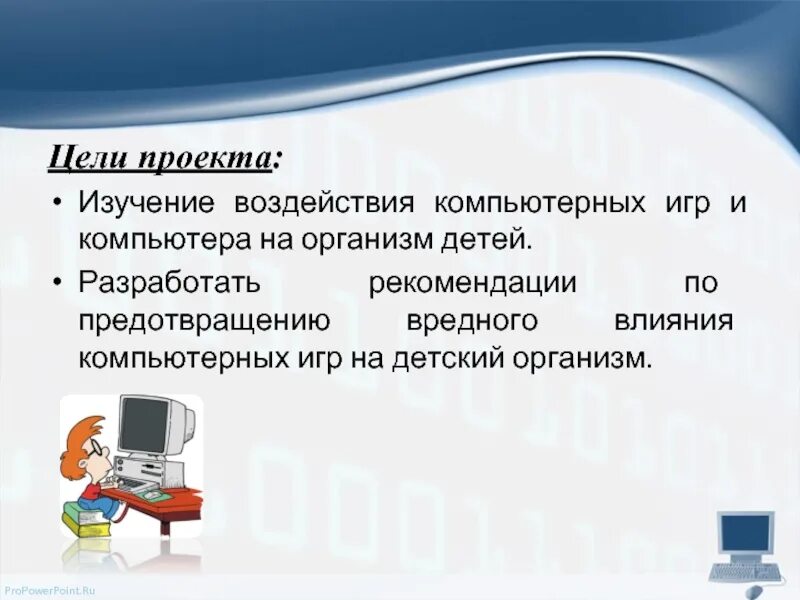 Цели проекта:

• Изучение воздействия компьютерных игр и компьютера на организм детей.
• Разработать рекомендации по предотвращению вредного влияния компьютерных игр на детский организм.

ProPowerPoint.Ru